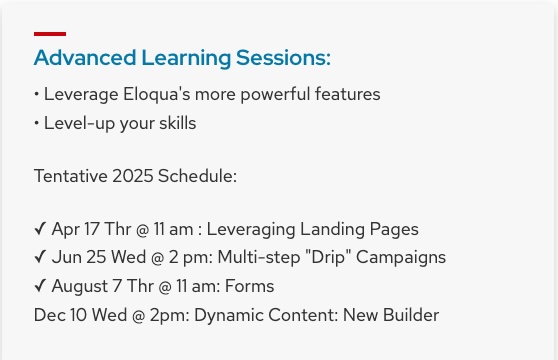 Advanced Learning Sessions:

• Leverage Eloqua's more powerful features
• Level-up your skills

Tentative 2025 Schedule:

✓ Apr 17 Thr @ 11 am : Leveraging Landing Pages
✓ Jun 25 Wed @ 2 pm: Multi-step "Drip" Campaigns
✓ August 7 Thr @ 11 am: Forms
Dec 10 Wed @ 2pm: Dynamic Content: New Builder